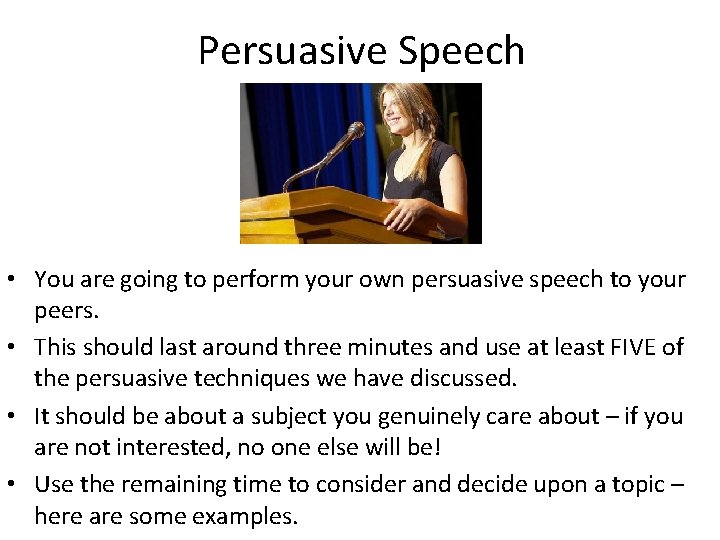 Persuasive Speech

• You are going to perform your own persuasive speech to your peers.

• This should last around three minutes and use at least FIVE of the persuasive techniques we have discussed.

• It should be about a subject you genuinely care about – if you are not interested, no one else will be!

• Use the remaining time to consider and decide upon a topic – here are some examples.